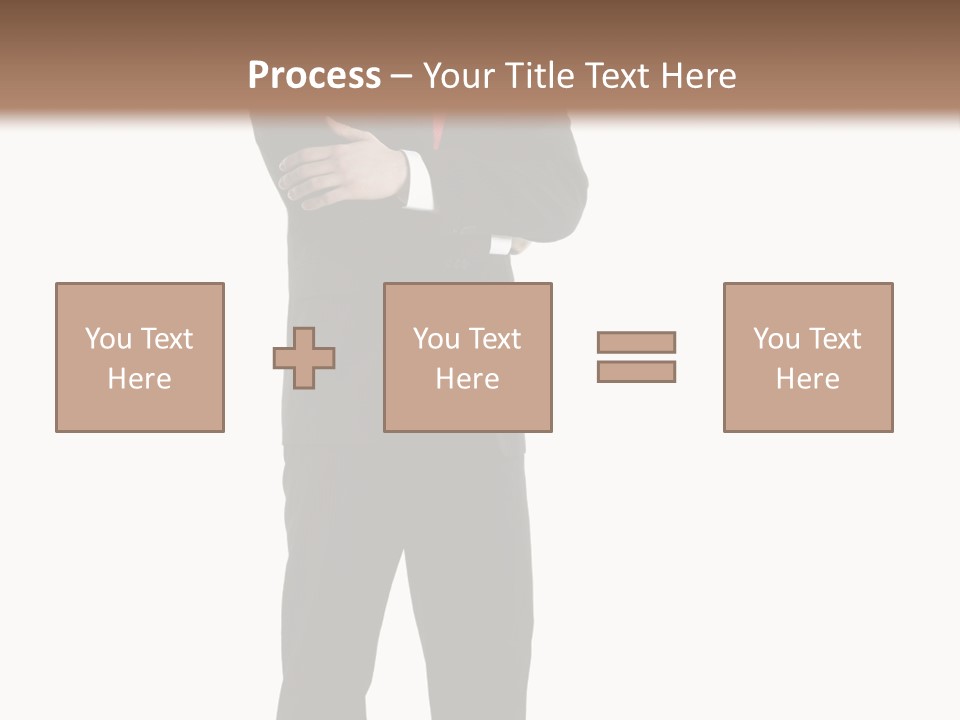 Process – Your Title Text Here

You Text Here

You Text Here

You Text Here